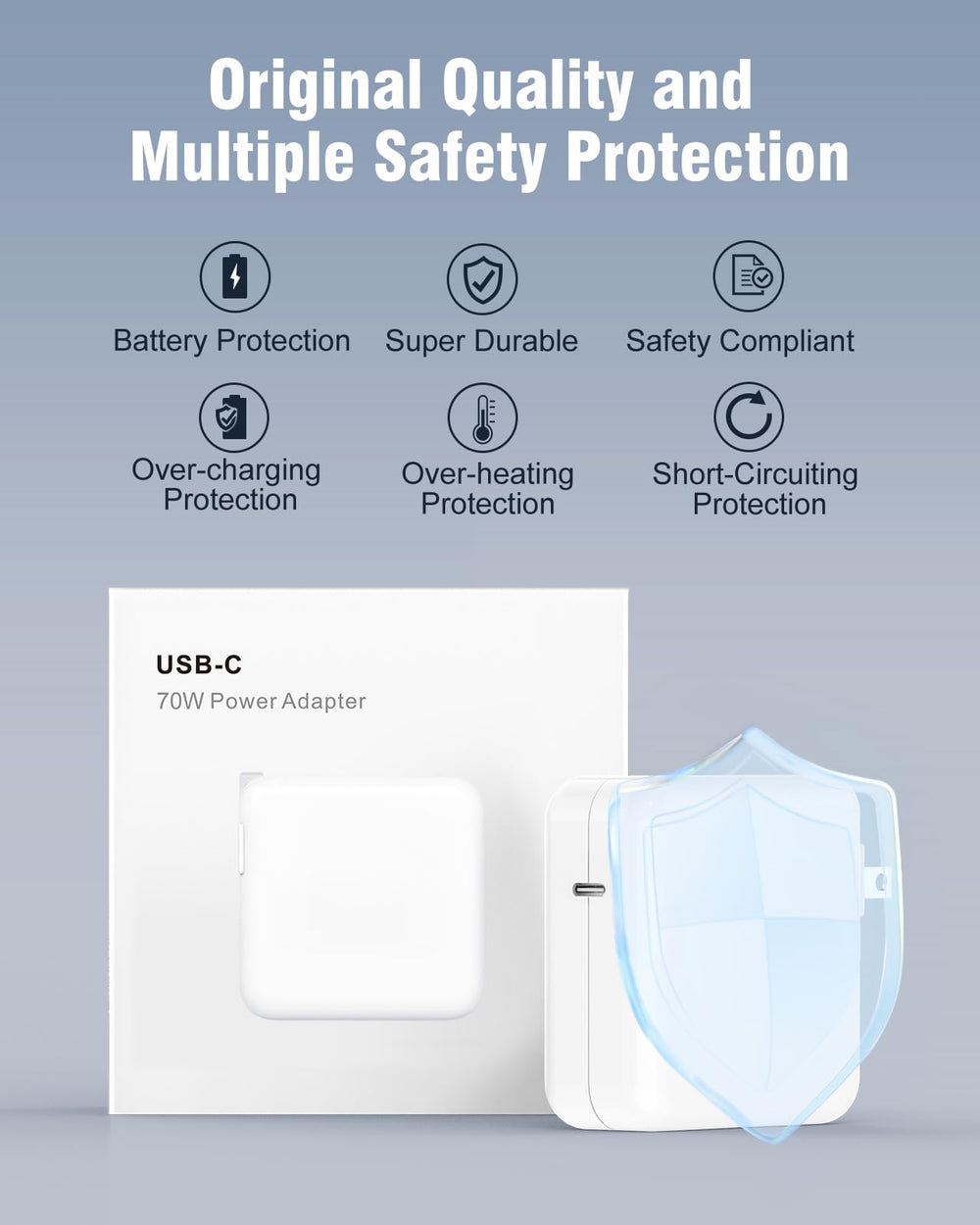 Original Quality and Multiple Safety Protection

Battery Protection

Super Durable

Safety Compliant

Over-charging Protection

Over-heating Protection

Short-Circuiting Protection

USB-C
70W Power Adapter